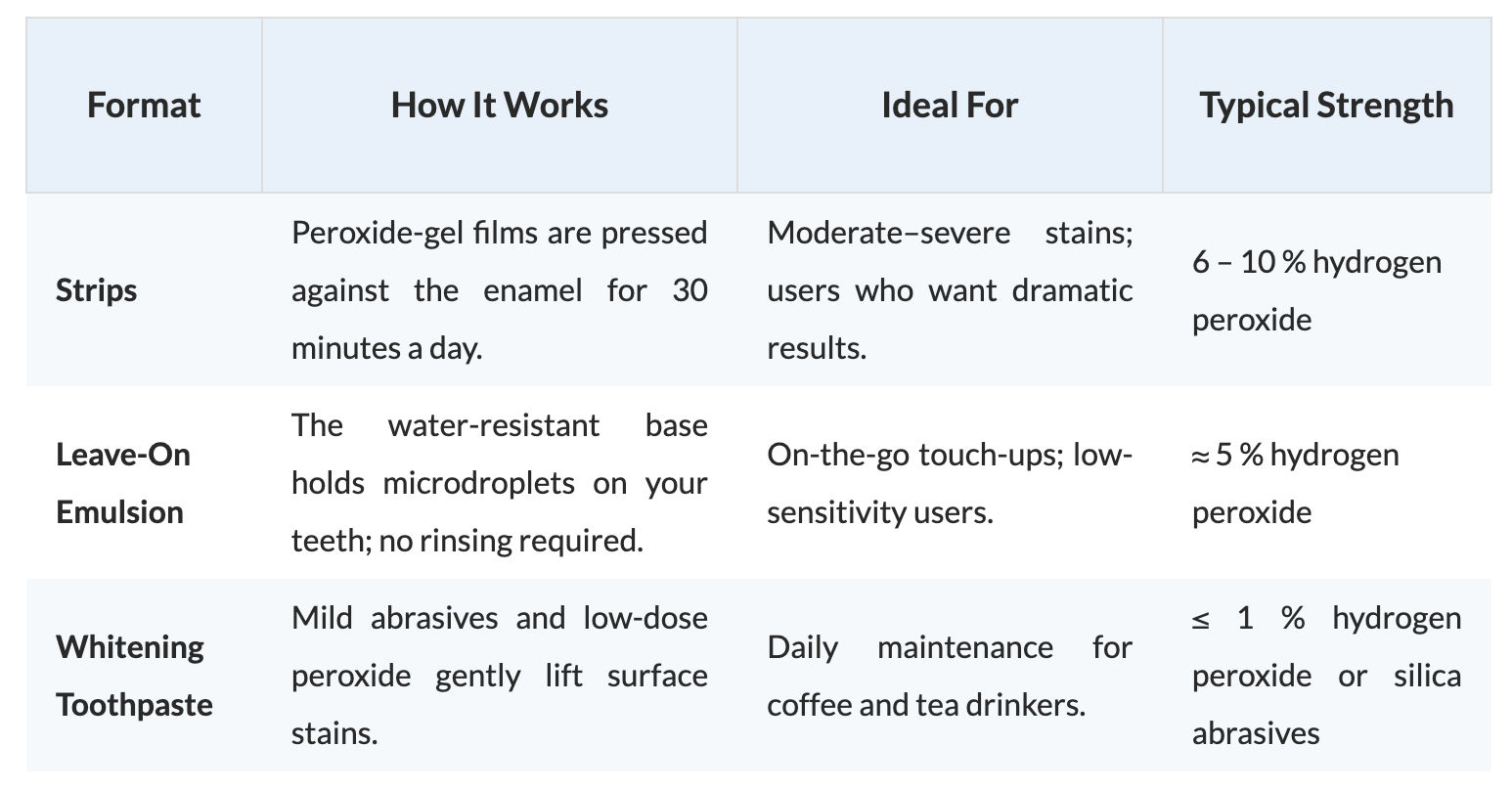 | Format | How It Works | Ideal For | Typical Strength |
|---|---|---|---|
| Strips | Peroxide-gel films are pressed against the enamel for 30 minutes a day. | Moderate–severe stains; users who want dramatic results. | 6 – 10 % hydrogen peroxide |
| Leave-On Emulsion | The water-resistant base holds microdroplets on your teeth; no rinsing required. | On-the-go touch-ups; low-sensitivity users. | ≈ 5 % hydrogen peroxide |
| Whitening Toothpaste | Mild abrasives and low-dose peroxide gently lift surface stains. | Daily maintenance for coffee and tea drinkers. | ≤ 1 % hydrogen peroxide or silica abrasives |